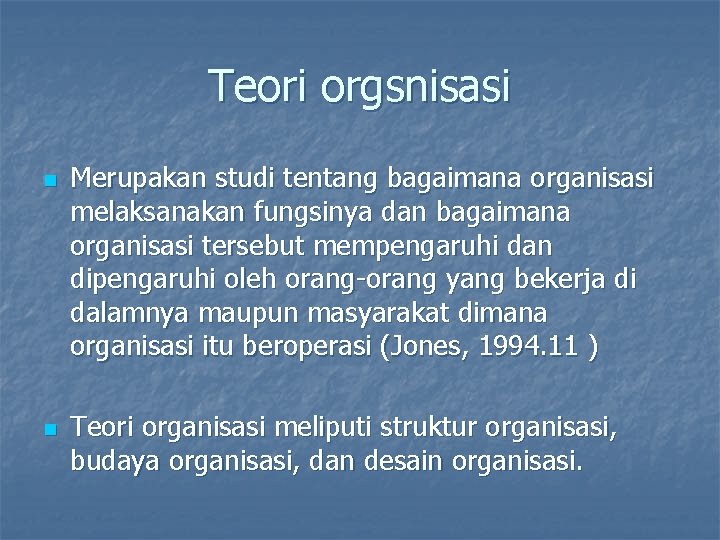 Teori orgsnisasi

Merupakan studi tentang bagaimana organisasi melaksanakan fungsinya dan bagaimana organisasi tersebut mempengaruhi dan dipengaruhi oleh orang-orang yang bekerja di dalamnya maupun masyarakat dimana organisasi itu beroperasi (Jones, 1994.11 )

Teori organisasi meliputi struktur organisasi, budaya organisasi, dan desain organisasi.